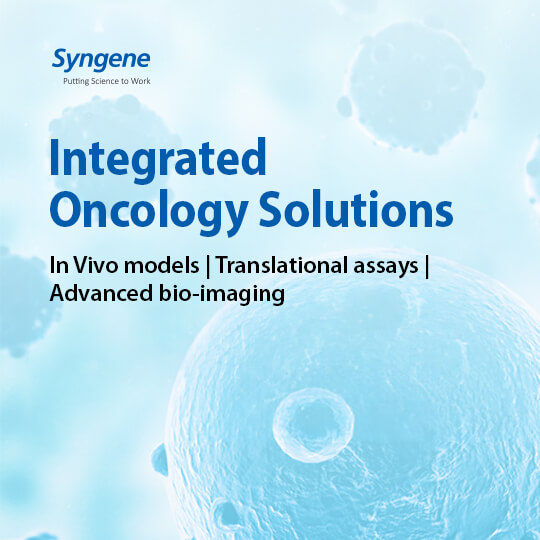 Syngene
Putting Science to Work

Integrated Oncology Solutions

In Vivo models | Translational assays | Advanced bio-imaging